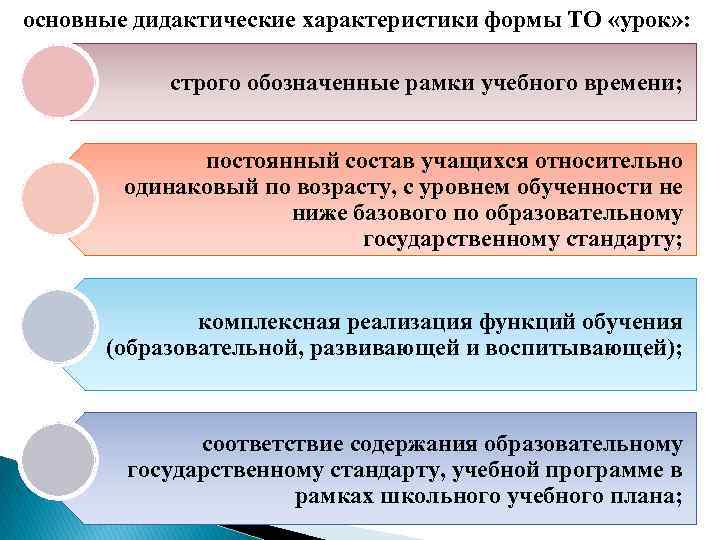 основные дидактические характеристики формы ТО «урок»:

строго обозначенные рамки учебного времени;

постоянный состав учащихся относительно одинаковый по возрасту, с уровнем обученности не ниже базового по образовательному государственному стандарту;

комплексная реализация функций обучения (образовательной, развивающей и воспитывающей);

соответствие содержания образовательному государственному стандарту, учебной программе в рамках школьного учебного плана;